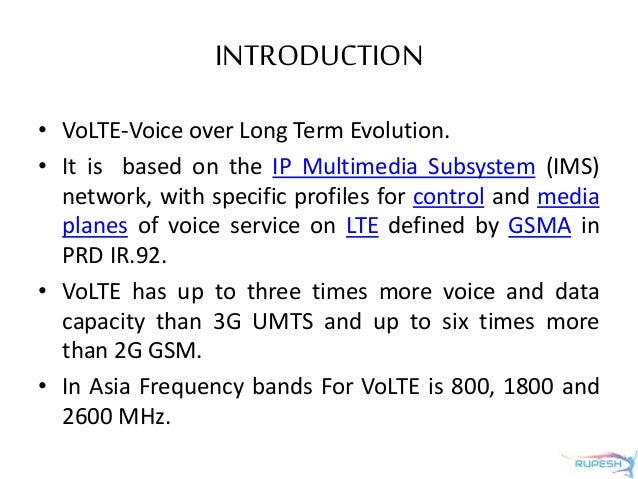 INTRODUCTION

• VoLTE-Voice over Long Term Evolution.

• It is based on the IP Multimedia Subsystem (IMS) network, with specific profiles for control and media planes of voice service on LTE defined by GSMA in PRD IR.92.

• VoLTE has up to three times more voice and data capacity than 3G UMTS and up to six times more than 2G GSM.

• In Asia Frequency bands For VoLTE is 800, 1800 and 2600 MHz.

RUPESH